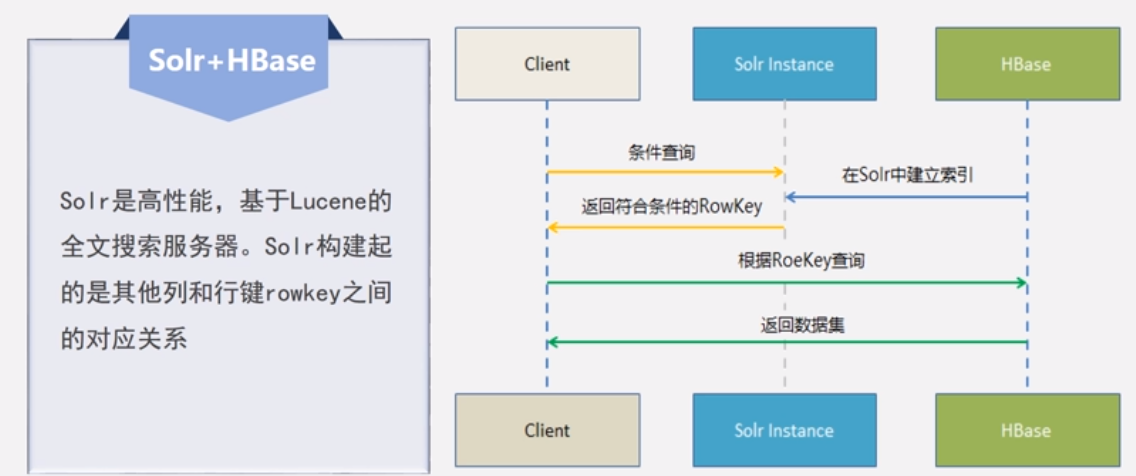 Solr+HBase

Solr是高性能，基于Lucene的全文搜索服务器。Solr构建起的是其他列和行键rowkey之间的对应关系

Client

Solr Instance

HBase

条件查询

在Solr中建立索引

返回符合条件的RowKey

根据RoeKey查询

返回数据集

Client

Solr Instance

HBase